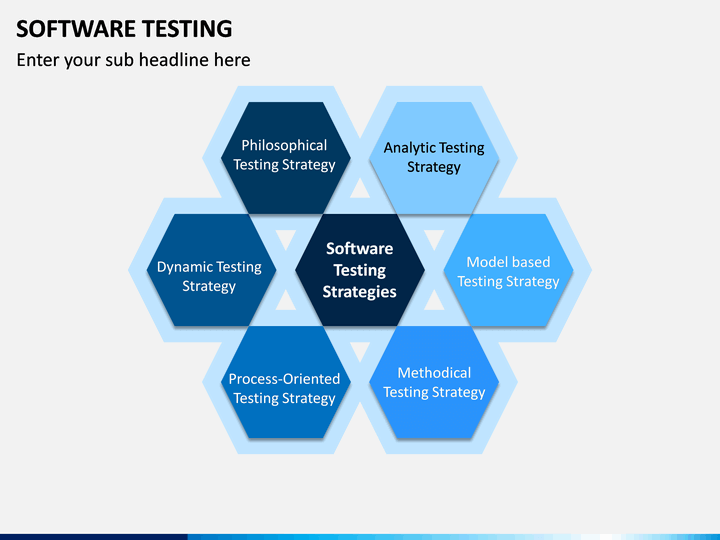 SOFTWARE TESTING

Enter your sub headline here

Philosophical Testing Strategy

Analytic Testing Strategy

Dynamic Testing Strategy

Software Testing Strategies

Model based Testing Strategy

Process-Oriented Testing Strategy

Methodical Testing Strategy